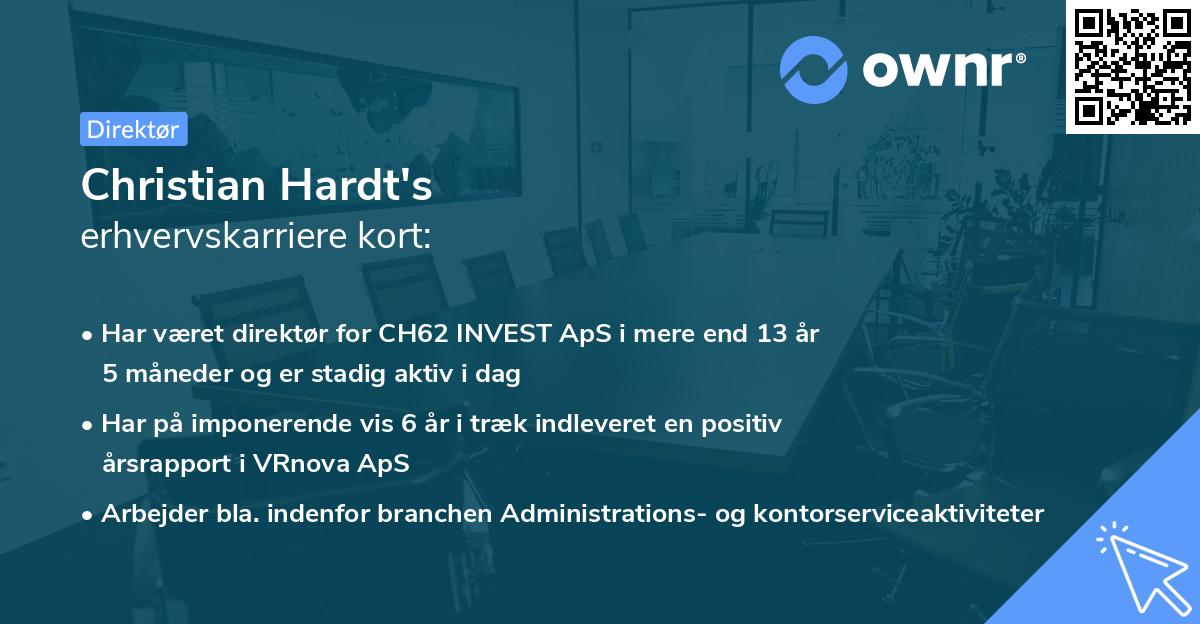 ownr®

Direktør

Christian Hardt's
erhvervskarriere kort:

• Har været direktør for CH62 INVEST ApS i mere end 13 år 5 måneder og er stadig aktiv i dag

• Har på imponerende vis 6 år i træk indleveret en positiv årsrapport i VRnova ApS

• Arbejder bla. indenfor branchen Administrations- og kontorserviceaktiviteter